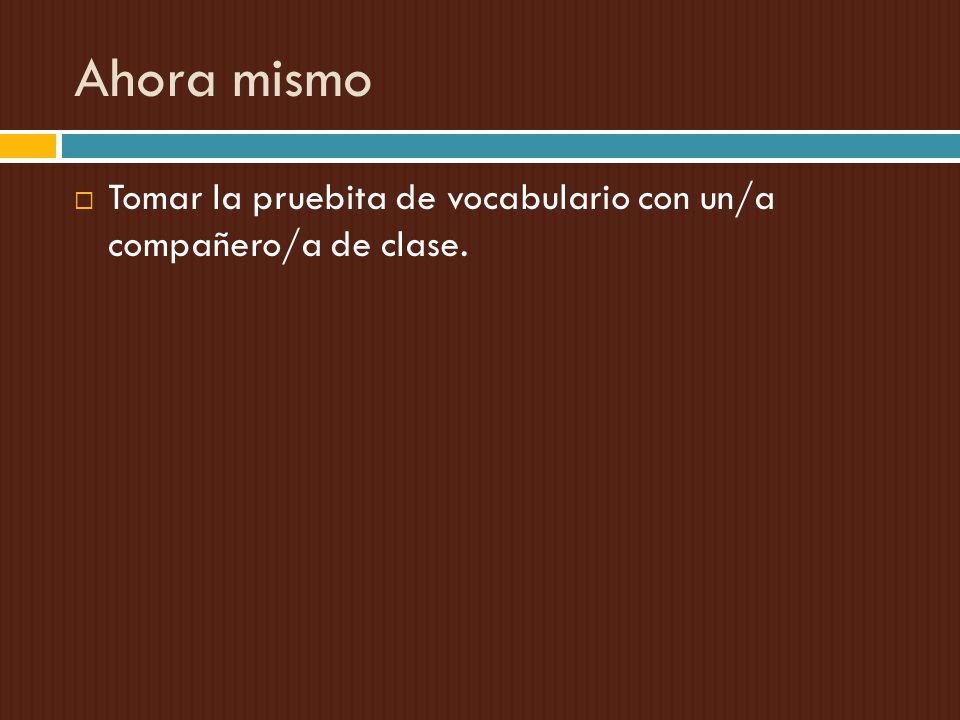 Ahora mismo

Tomar la pruebita de vocabulario con un/a compañero/a de clase.